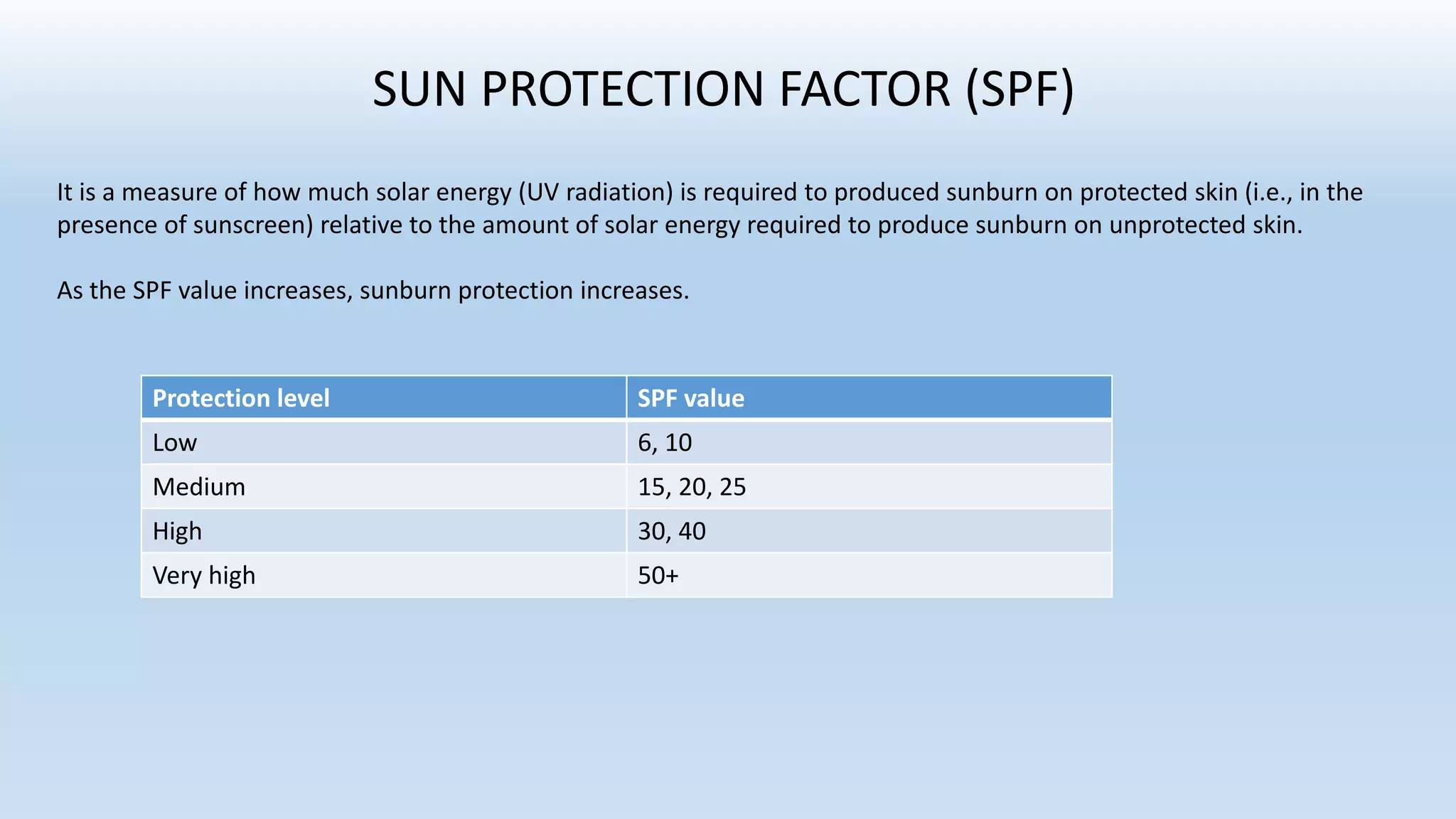 SUN PROTECTION FACTOR (SPF)

It is a measure of how much solar energy (UV radiation) is required to produced sunburn on protected skin (i.e., in the presence of sunscreen) relative to the amount of solar energy required to produce sunburn on unprotected skin.

As the SPF value increases, sunburn protection increases.

| Protection level | SPF value |
|---|---|
| Low | 6, 10 |
| Medium | 15, 20, 25 |
| High | 30, 40 |
| Very high | 50+ |